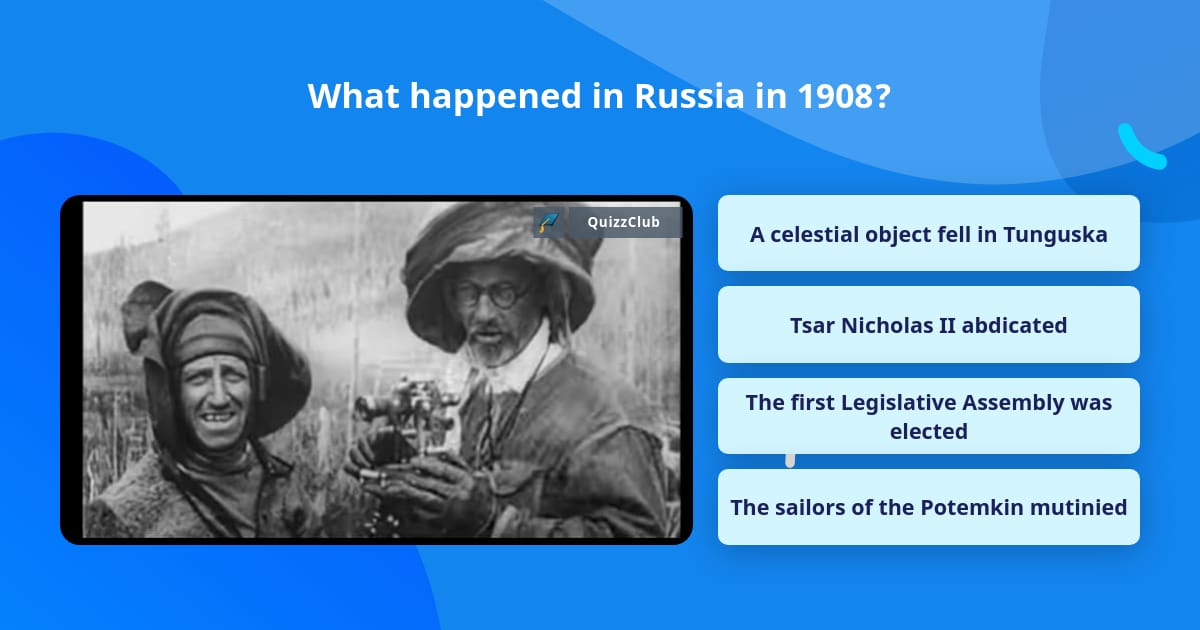 What happened in Russia in 1908?

QuizzClub

A celestial object fell in Tunguska

Tsar Nicholas II abdicated

The first Legislative Assembly was elected

The sailors of the Potemkin mutinied